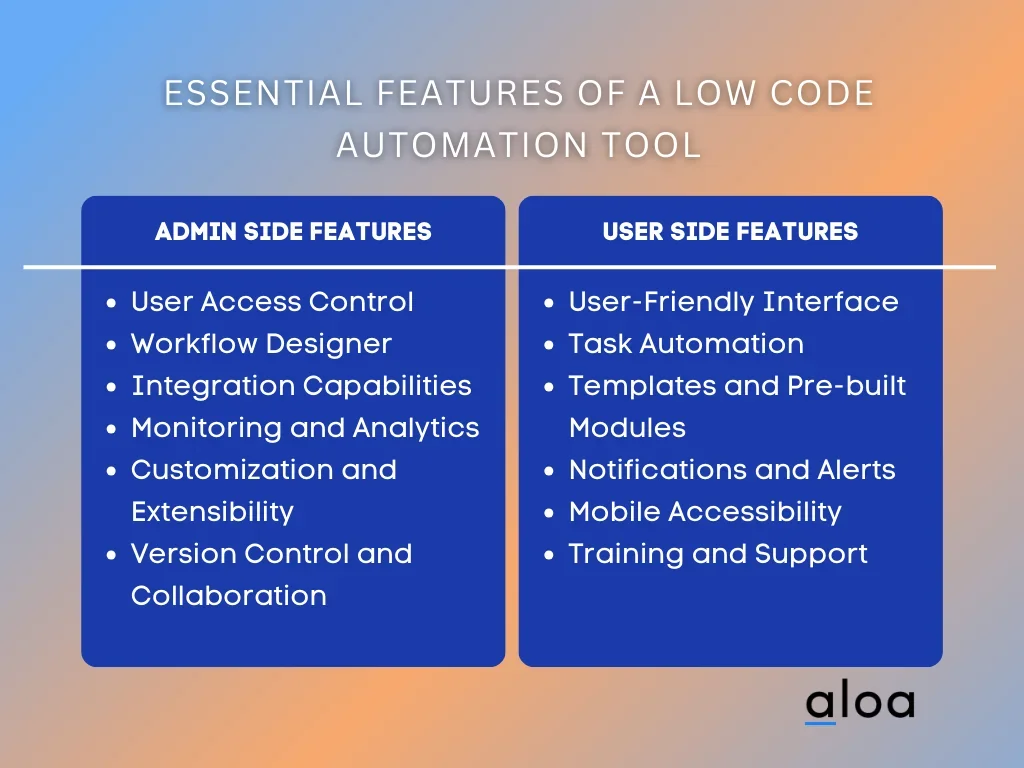 ESSENTIAL FEATURES OF A LOW CODE AUTOMATION TOOL

ADMIN SIDE FEATURES

- User Access Control
- Workflow Designer
- Integration Capabilities
- Monitoring and Analytics
- Customization and Extensibility
- Version Control and Collaboration

USER SIDE FEATURES

- User-Friendly Interface
- Task Automation
- Templates and Pre-built Modules
- Notifications and Alerts
- Mobile Accessibility
- Training and Support

aloa